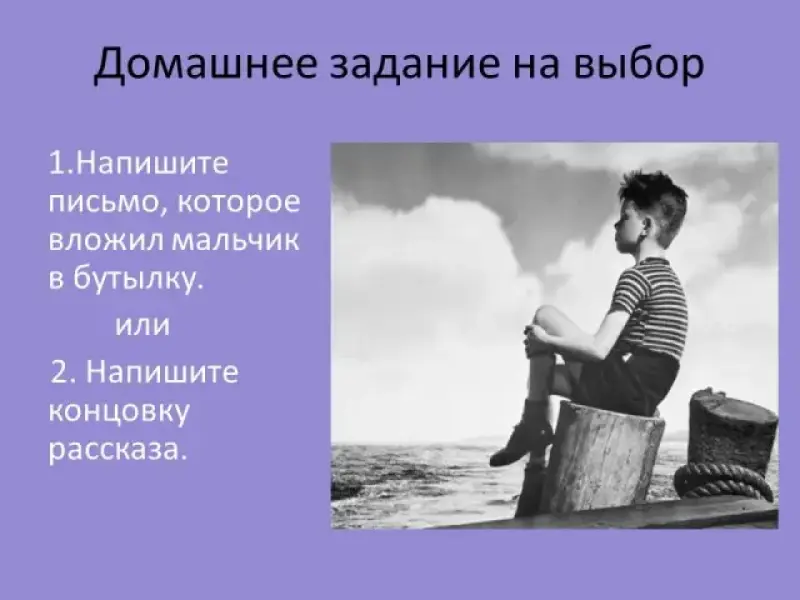 Домашнее задание на выбор

1.Напишите письмо, которое вложил мальчик в бутылку.

или

2. Напишите концовку рассказа.